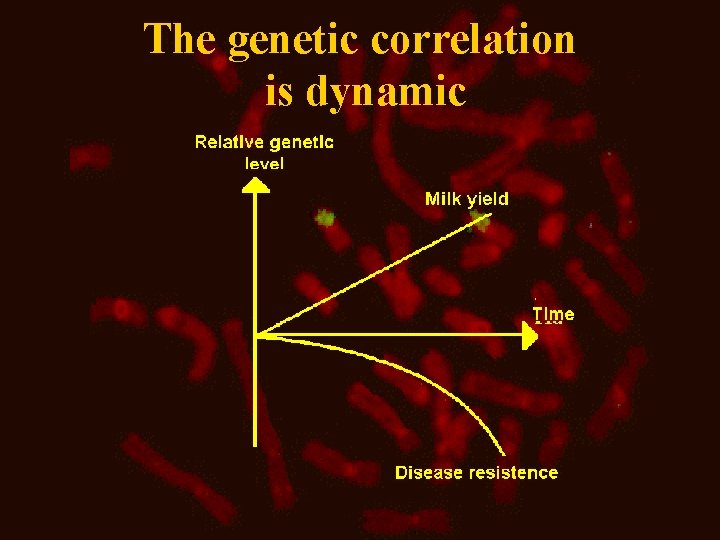 The genetic correlation is dynamic

Relative genetic level

Milk yield

Time

Disease resistence